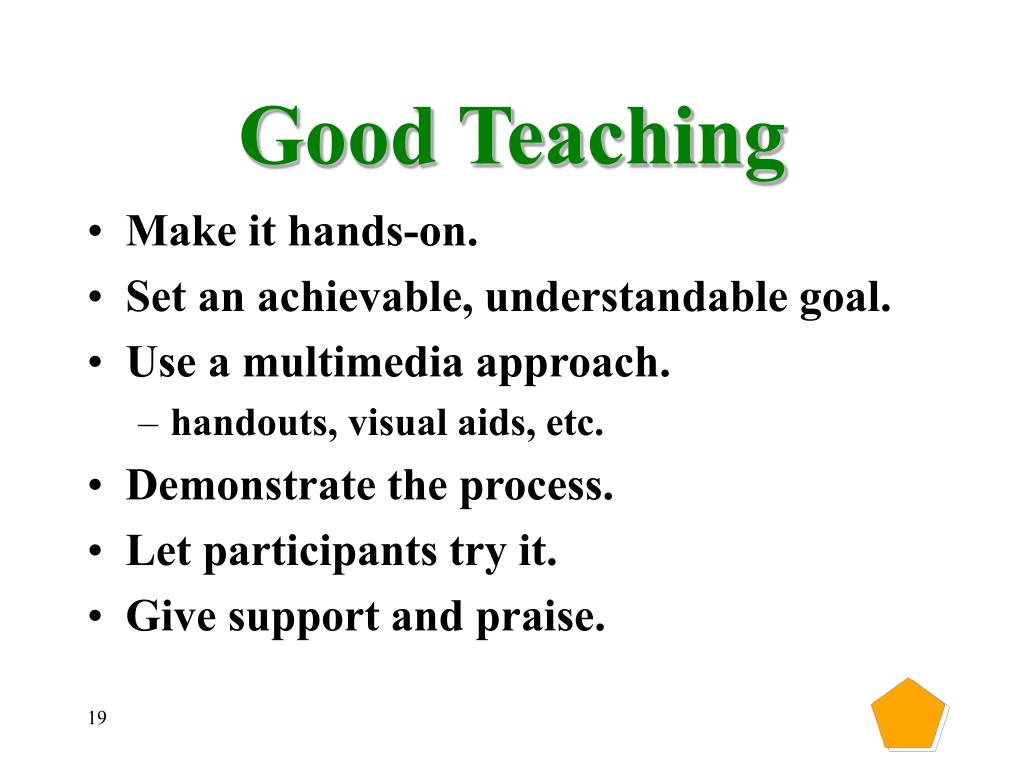 Good Teaching

• Make it hands-on.
• Set an achievable, understandable goal.
• Use a multimedia approach.
  – handouts, visual aids, etc.
• Demonstrate the process.
• Let participants try it.
• Give support and praise.

19